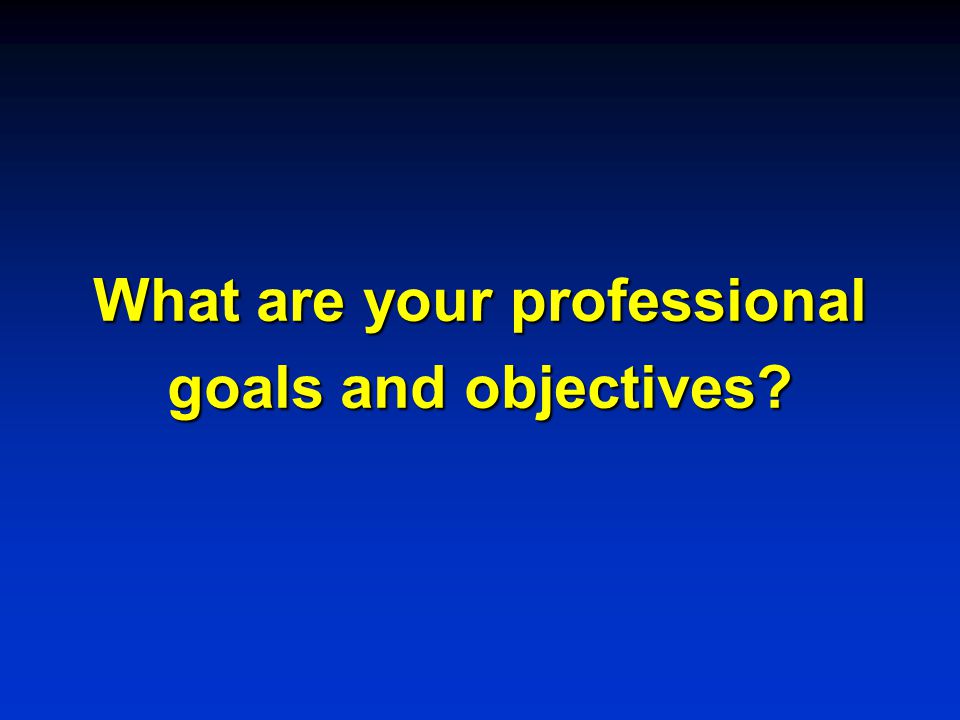 What are your professional goals and objectives?